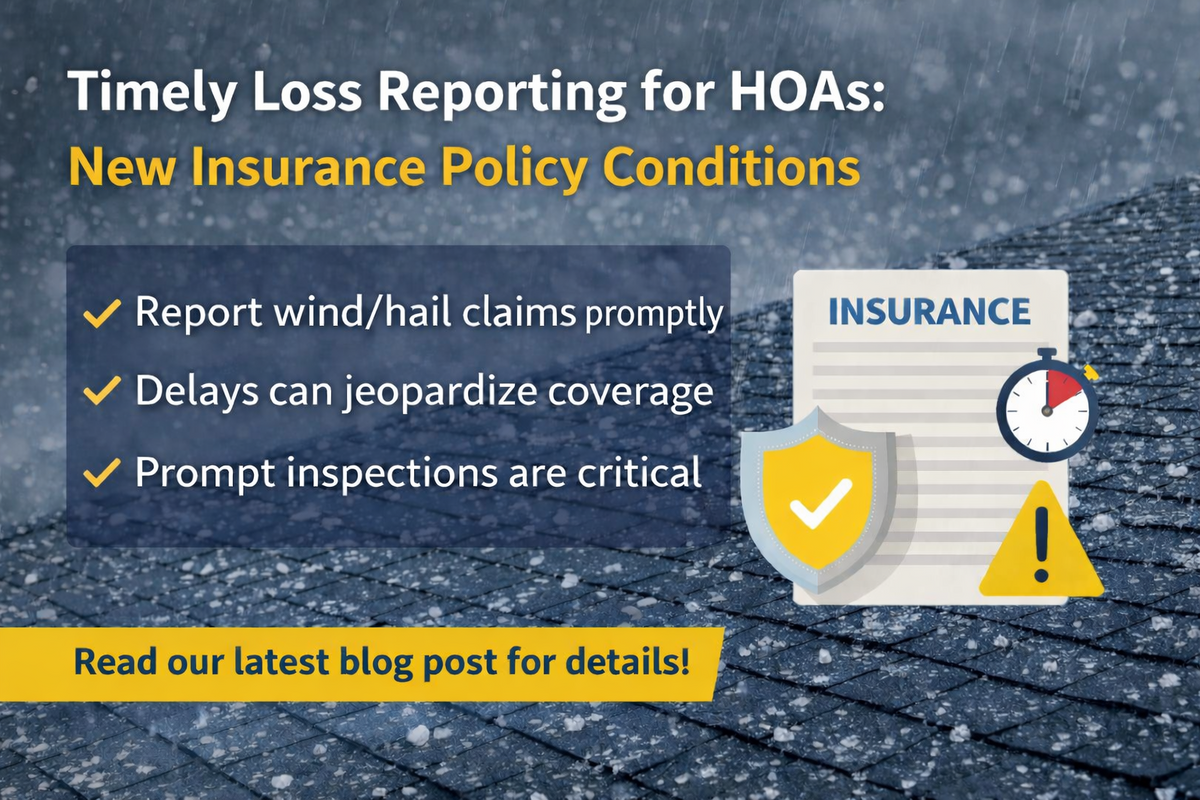 Timely Loss Reporting for HOAs:
New Insurance Policy Conditions

✓ Report wind/hail claims promptly
✓ Delays can jeopardize coverage
✓ Prompt inspections are critical

INSURANCE

Read our latest blog post for details!